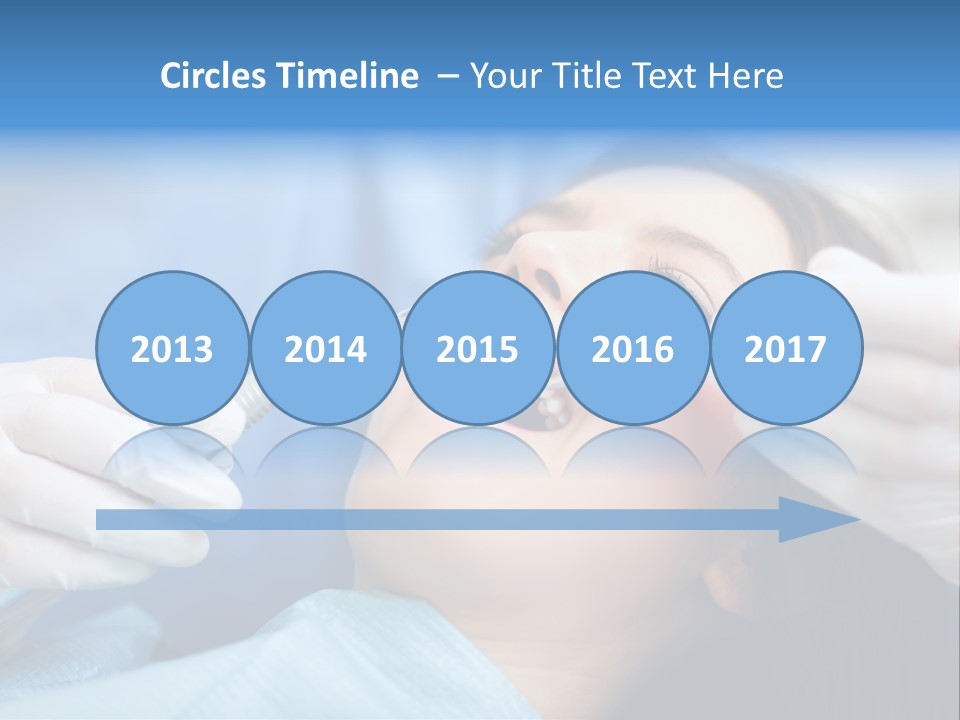 Circles Timeline – Your Title Text Here

2013

2014

2015

2016

2017